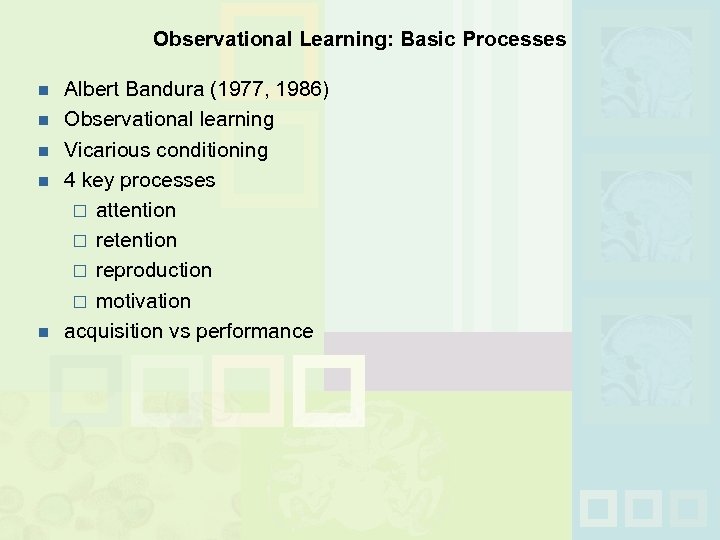 Observational Learning: Basic Processes

- Albert Bandura (1977, 1986)
- Observational learning
- Vicarious conditioning
- 4 key processes
  - attention
  - retention
  - reproduction
  - motivation
- acquisition vs performance